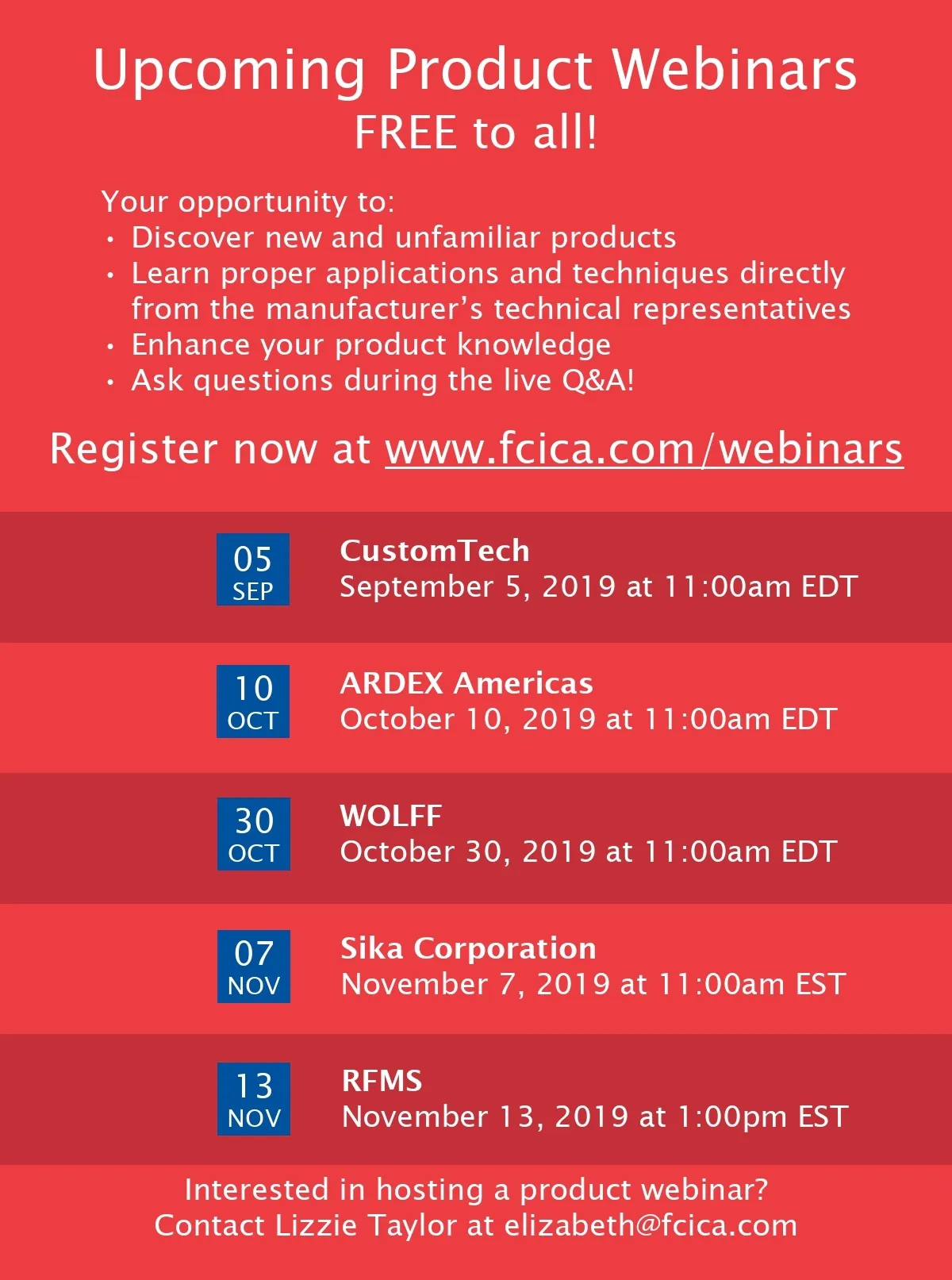 Upcoming Product Webinars
FREE to all!

Your opportunity to:
• Discover new and unfamiliar products
• Learn proper applications and techniques directly from the manufacturer's technical representatives
• Enhance your product knowledge
• Ask questions during the live Q&A!

Register now at www.fcica.com/webinars

05
SEP
CustomTech
September 5, 2019 at 11:00am EDT

10
OCT
ARDEX Americas
October 10, 2019 at 11:00am EDT

30
OCT
WOLFF
October 30, 2019 at 11:00am EDT

07
NOV
Sika Corporation
November 7, 2019 at 11:00am EST

13
NOV
RFMS
November 13, 2019 at 1:00pm EST

Interested in hosting a product webinar?
Contact Lizzie Taylor at elizabeth@fcica.com